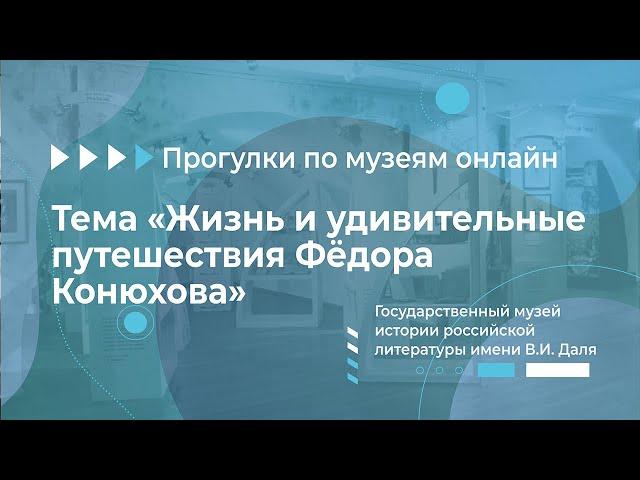 Прогулки по музеям онлайн

Тема «Жизнь и удивительные путешествия Фёдора Конюхова»

Государственный музей истории российской литературы имени В.И. Даля